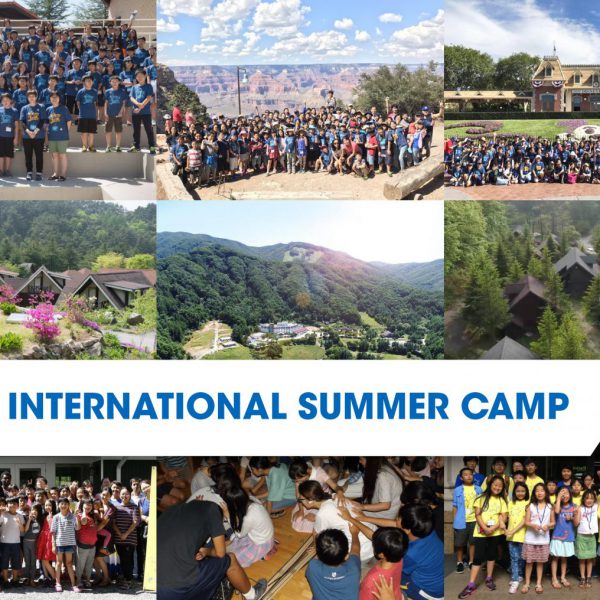 INTERNATIONAL SUMMER CAMP